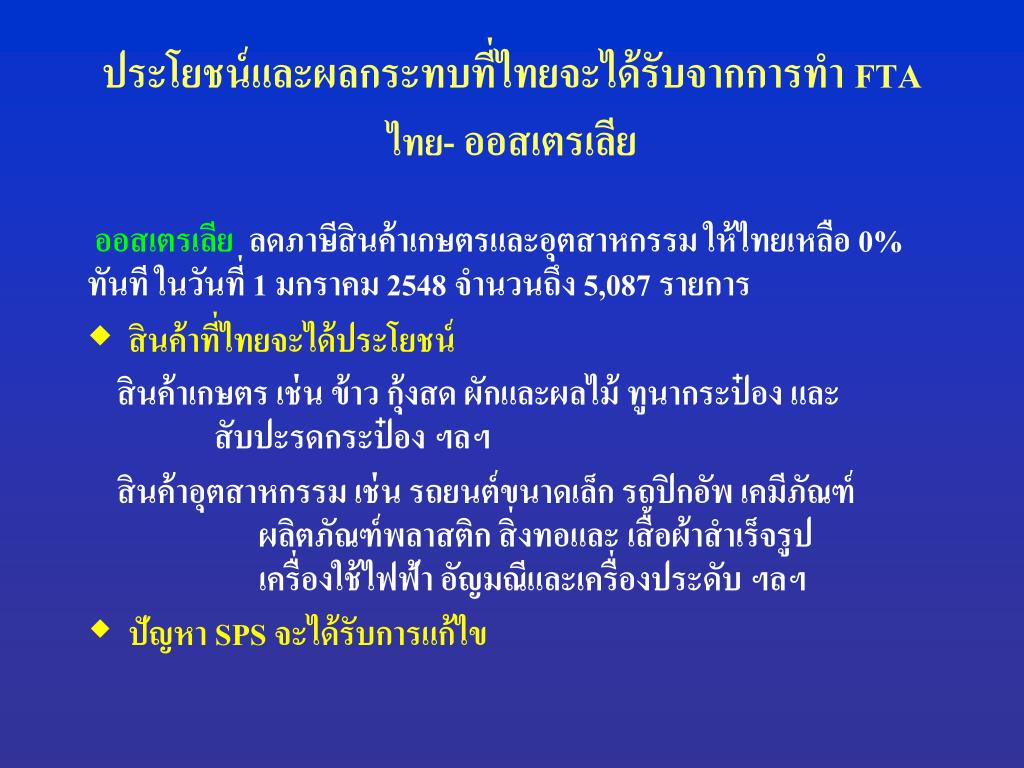 ประโยชน์และผลกระทบที่ไทยจะได้รับจากการทำ FTA ไทย- ออสเตรเลีย

ออสเตรเลีย ลดภาษีสินค้าเกษตรและอุตสาหกรรม ให้ไทยเหลือ 0% ทันที ในวันที่ 1 มกราคม 2548 จำนวนถึง 5,087 รายการ

◆ สินค้าที่ไทยจะได้ประโยชน์

สินค้าเกษตร เช่น ข้าว กุ้งสด ผักและผลไม้ ทูนากระป๋อง และ สับปะรดกระป๋อง ฯลฯ

สินค้าอุตสาหกรรม เช่น รถยนต์ขนาดเล็ก รถปิกอัพ เคมีภัณฑ์ ผลิตภัณฑ์พลาสติก สิ่งทอและ เสื้อผ้าสำเร็จรูป เครื่องใช้ไฟฟ้า อัญมณีและเครื่องประดับ ฯลฯ

◆ ปัญหา SPS จะได้รับการแก้ไข